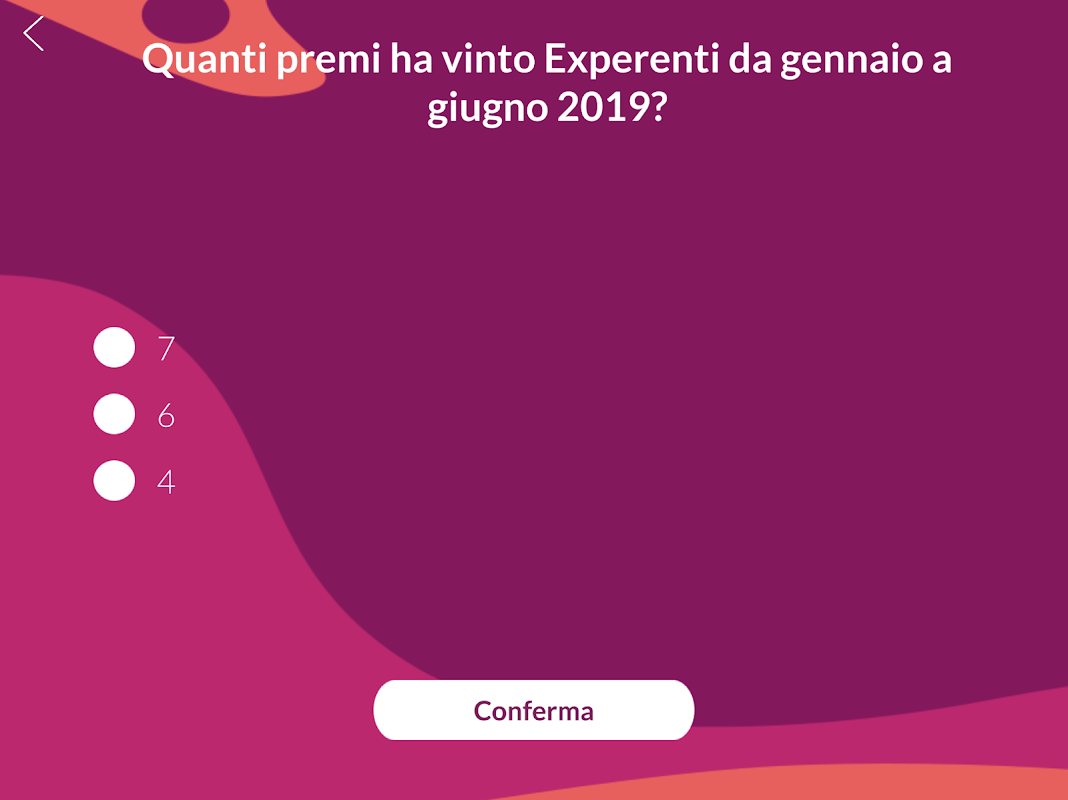 Quanti premi ha vinto Experenti da gennaio a giugno 2019?

7

6

4

Conferma